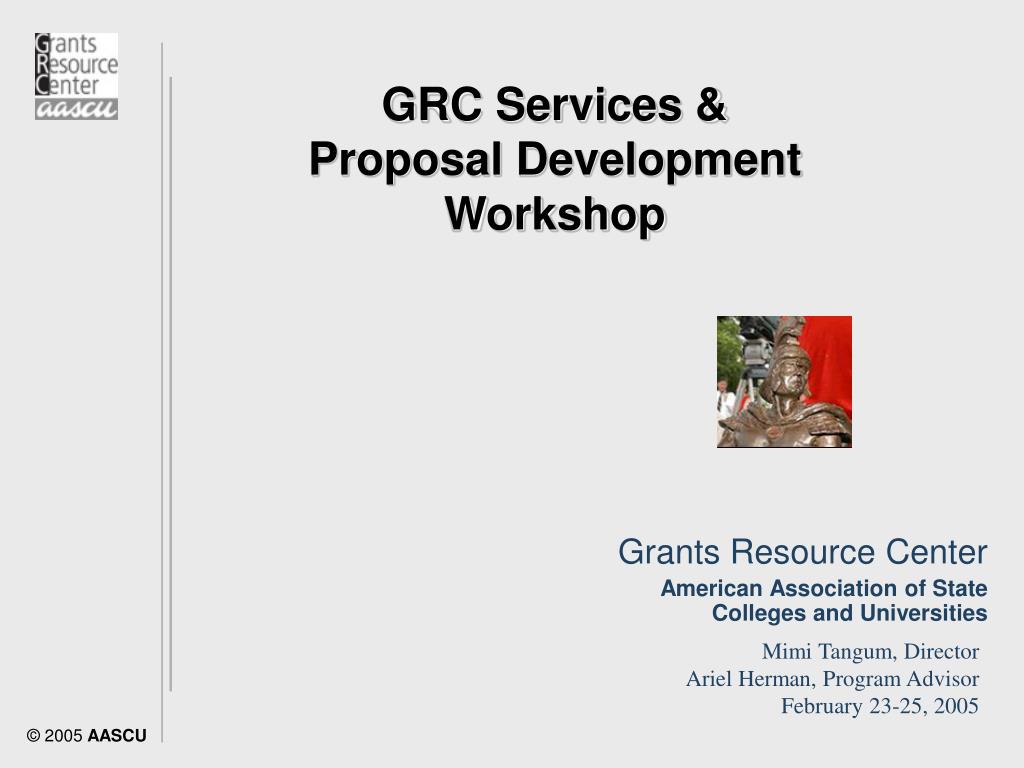 Grants
Resource
Center
aascu

GRC Services & Proposal Development Workshop

Grants Resource Center

American Association of State Colleges and Universities

Mimi Tangum, Director
Ariel Herman, Program Advisor
February 23-25, 2005

© 2005 AASCU